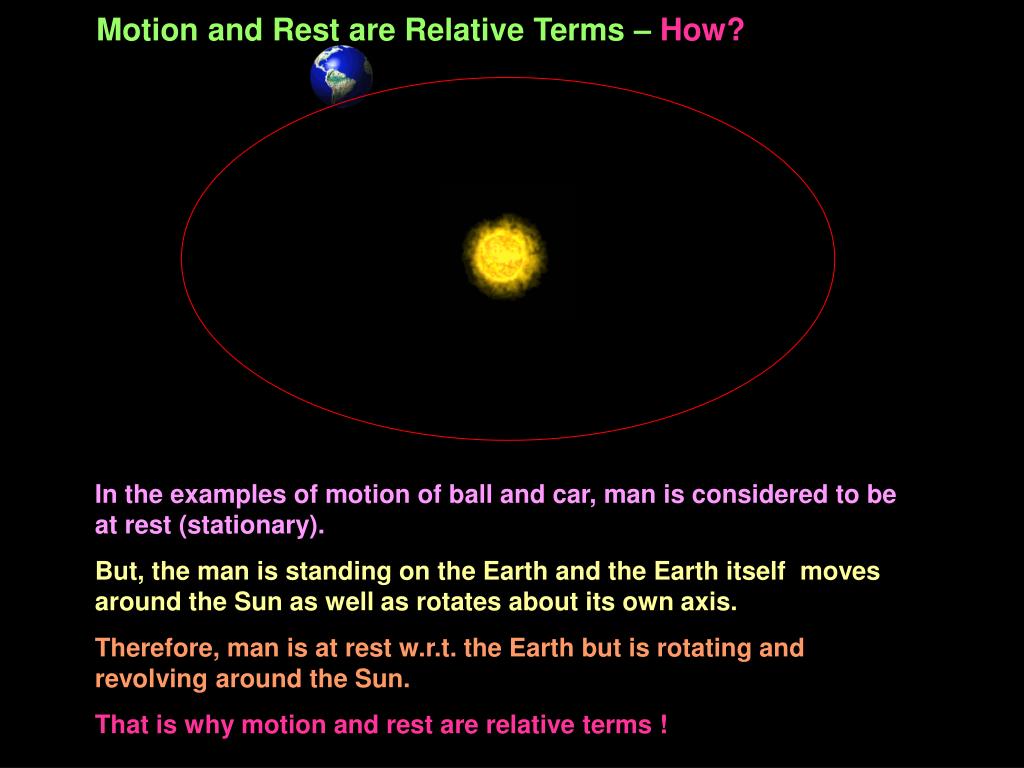 Motion and Rest are Relative Terms – How?

In the examples of motion of ball and car, man is considered to be at rest (stationary).

But, the man is standing on the Earth and the Earth itself moves around the Sun as well as rotates about its own axis.

Therefore, man is at rest w.r.t. the Earth but is rotating and revolving around the Sun.

That is why motion and rest are relative terms !